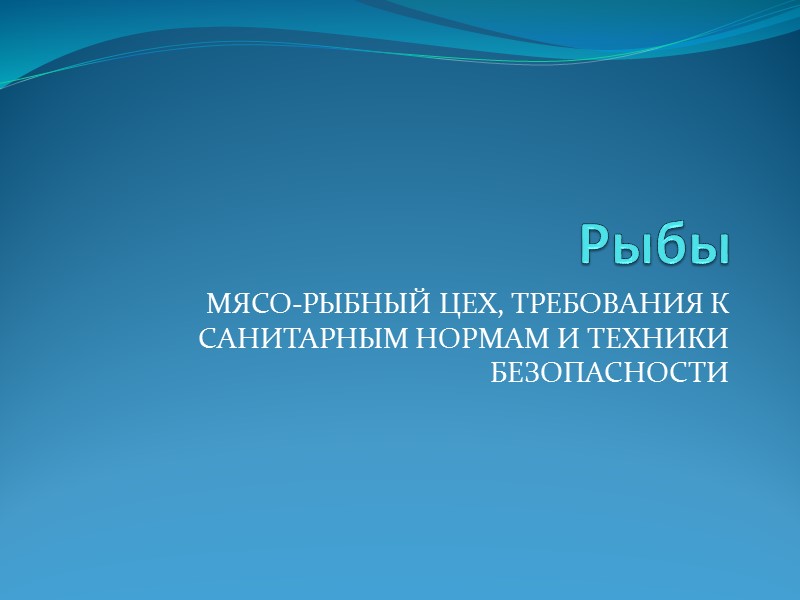 Рыбы

МЯСО-РЫБНЫЙ ЦЕХ, ТРЕБОВАНИЯ К САНИТАРНЫМ НОРМАМ И ТЕХНИКИ БЕЗОПАСНОСТИ